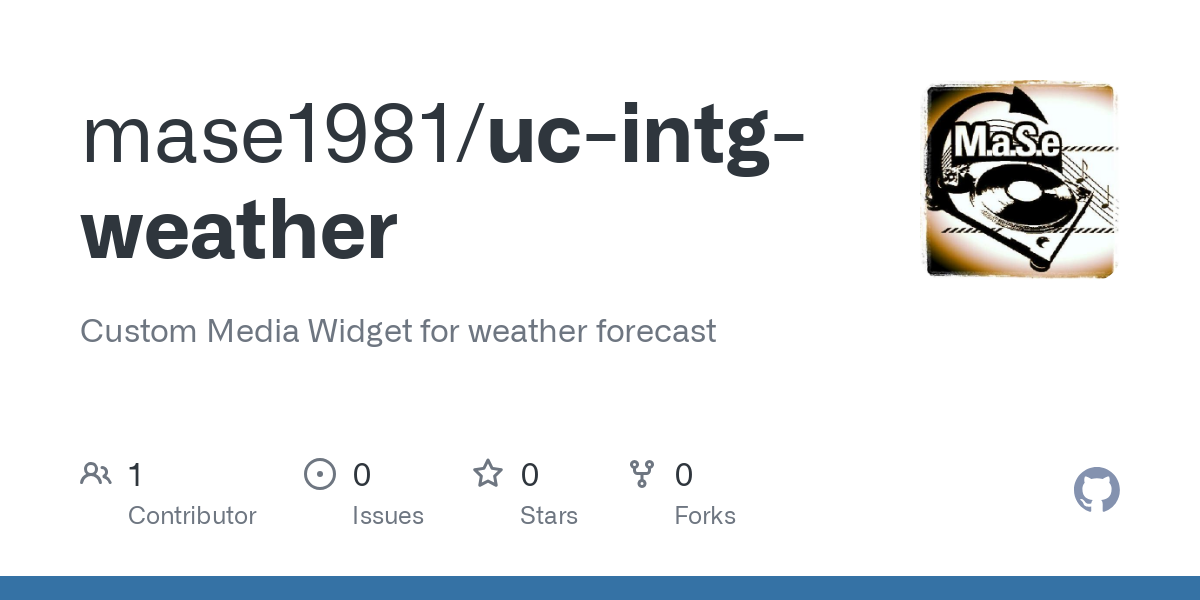 mase1981/uc-intg-weather

M.a.S.e

Custom Media Widget for weather forecast

1 Contributor

0 Issues

0 Stars

0 Forks